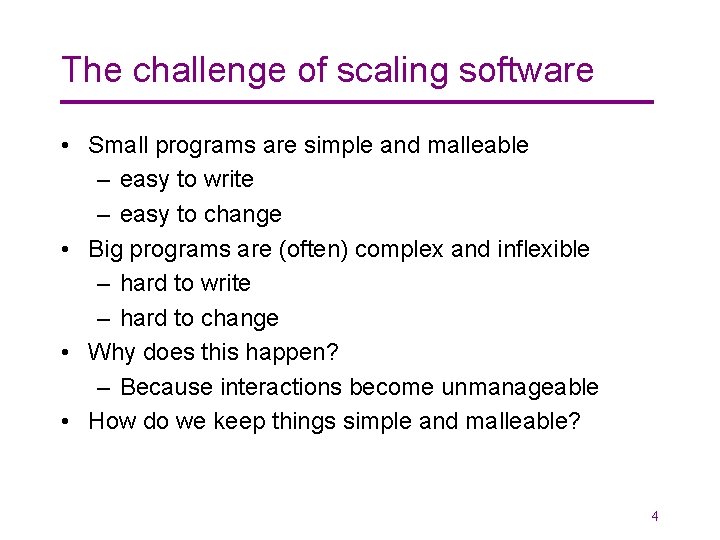 The challenge of scaling software

• Small programs are simple and malleable
  – easy to write
  – easy to change
• Big programs are (often) complex and inflexible
  – hard to write
  – hard to change
• Why does this happen?
  – Because interactions become unmanageable
• How do we keep things simple and malleable?

4